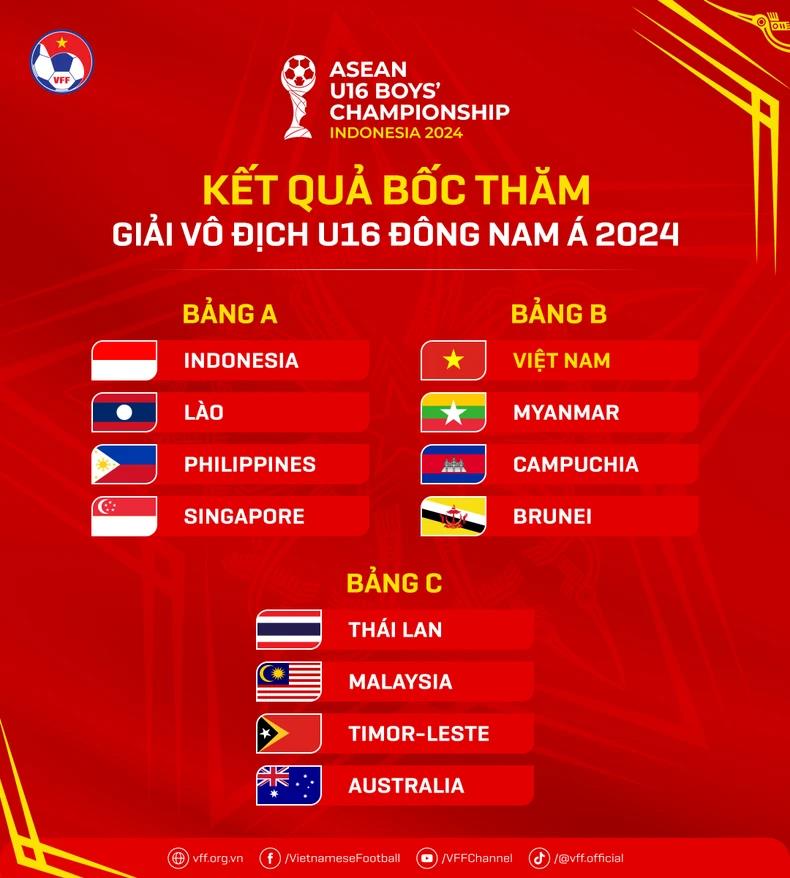 VFF

ASEAN
U16 BOYS'
CHAMPIONSHIP
INDONESIA 2024

KẾT QUẢ BỐC THĂM
GIẢI VÔ ĐỊCH U16 ĐÔNG NAM Á 2024

BẢNG A
INDONESIA
LÀO
PHILIPPINES
SINGAPORE

BẢNG B
VIỆT NAM
MYANMAR
CAMPUCHIA
BRUNEI

BẢNG C
THÁI LAN
MALAYSIA
TIMOR-LESTE
AUSTRALIA

vff.org.vn /VietnameseFootball /VFFChannel /@vff.official